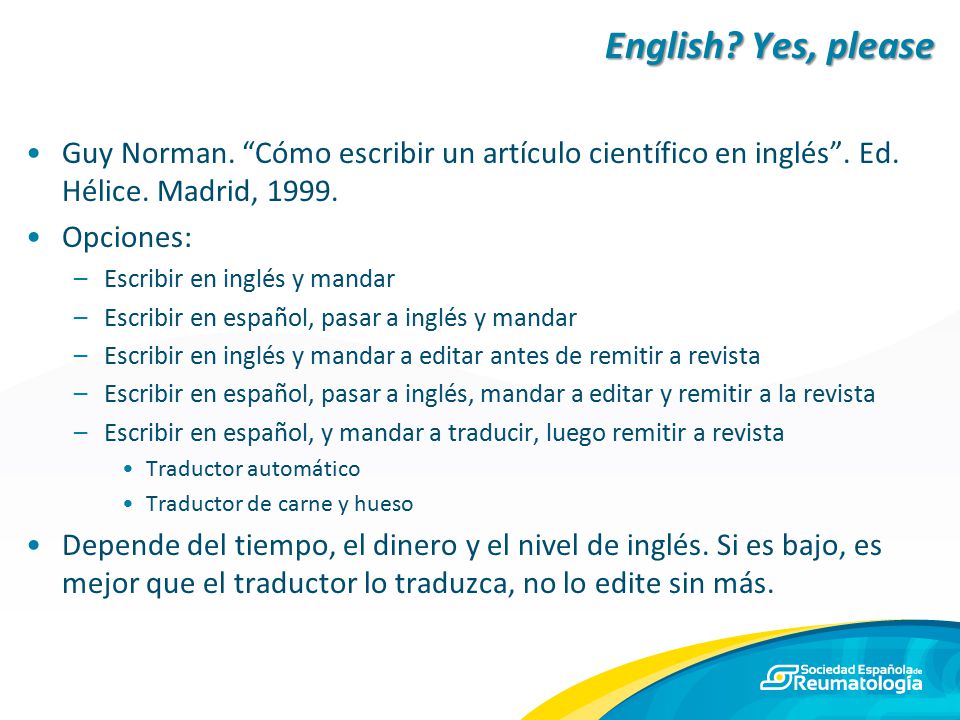 English? Yes, please

• Guy Norman. “Cómo escribir un artículo científico en inglés”. Ed. Hélice. Madrid, 1999.
• Opciones:
– Escribir en inglés y mandar
– Escribir en español, pasar a inglés y mandar
– Escribir en inglés y mandar a editar antes de remitir a revista
– Escribir en español, pasar a inglés, mandar a editar y remitir a la revista
– Escribir en español, y mandar a traducir, luego remitir a revista
• Traductor automático
• Traductor de carne y hueso
• Depende del tiempo, el dinero y el nivel de inglés. Si es bajo, es mejor que el traductor lo traduzca, no lo edite sin más.

Sociedad Española de Reumatología